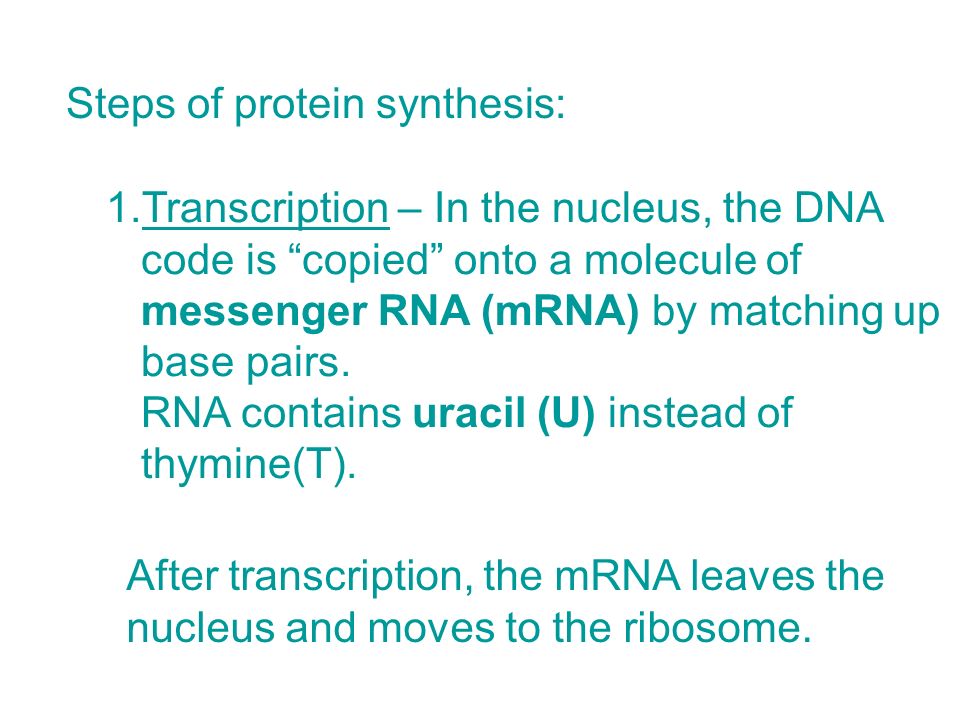 Steps of protein synthesis:

1. Transcription – In the nucleus, the DNA code is “copied” onto a molecule of messenger RNA (mRNA) by matching up base pairs.
RNA contains uracil (U) instead of thymine(T).

After transcription, the mRNA leaves the nucleus and moves to the ribosome.